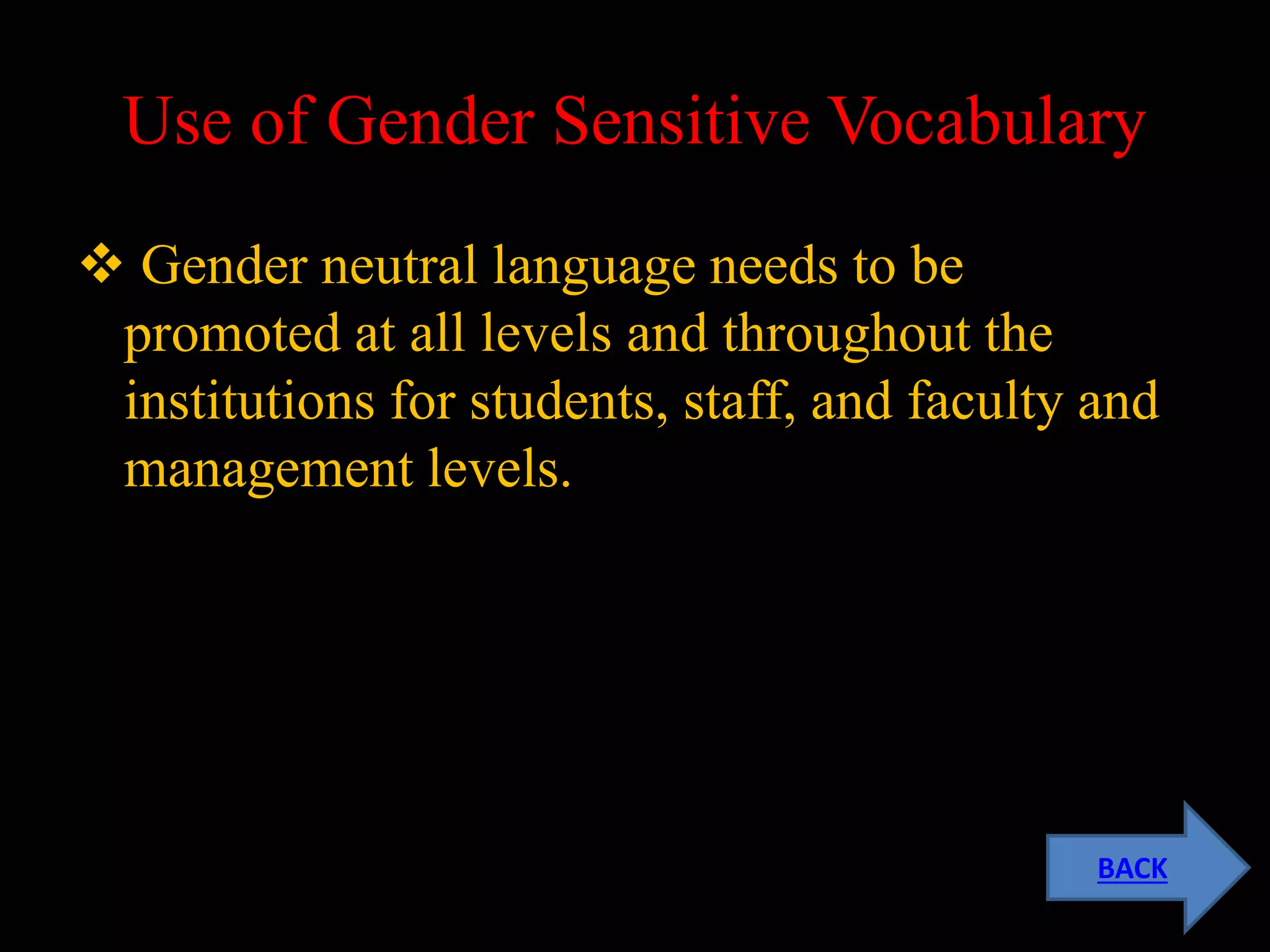 Use of Gender Sensitive Vocabulary

❖ Gender neutral language needs to be promoted at all levels and throughout the institutions for students, staff, and faculty and management levels.

BACK